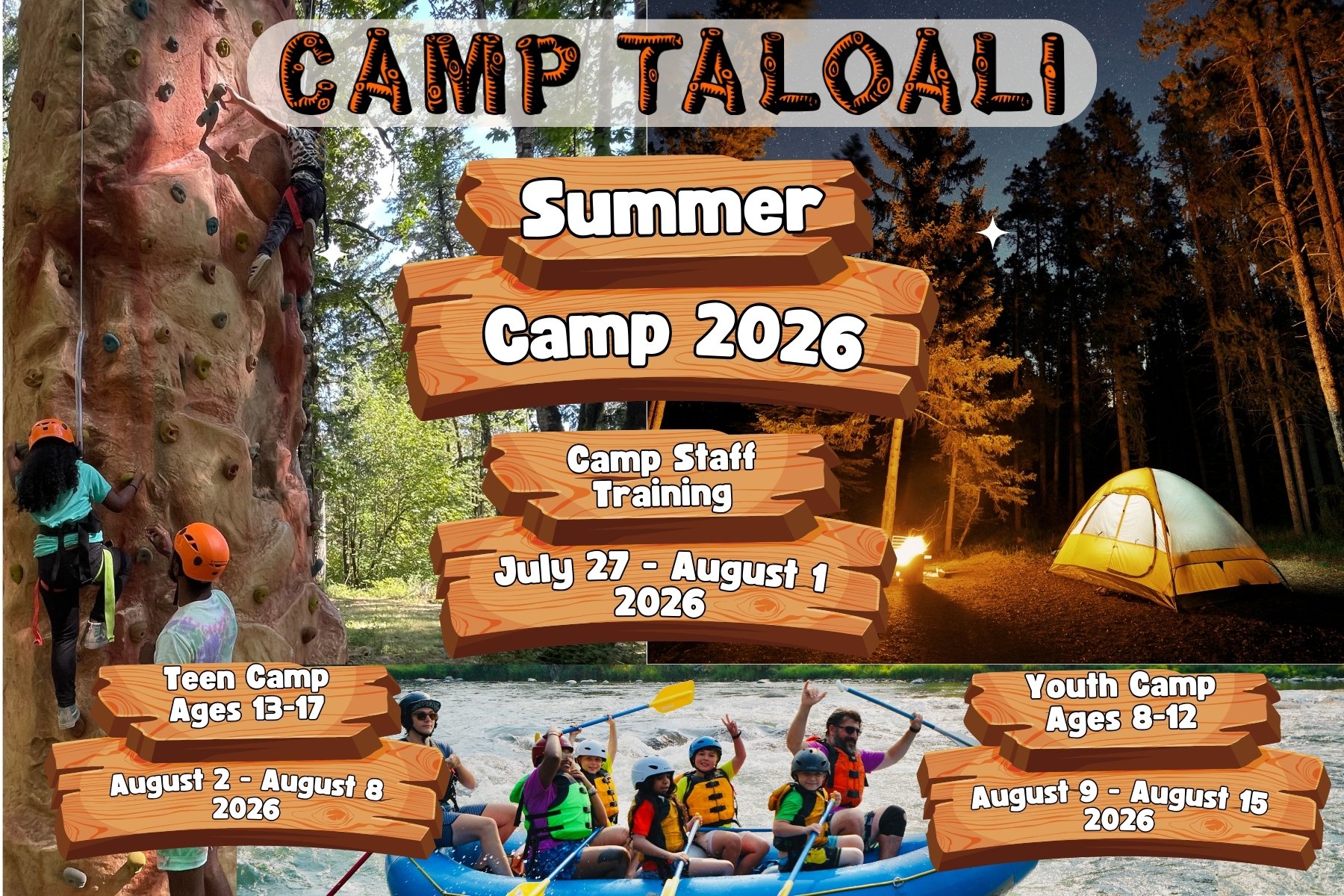 CAMP TALOALI

Summer

Camp 2026

Camp Staff Training

July 27 - August 1 2026

Teen Camp Ages 13-17

August 2 - August 8 2026

Youth Camp Ages 8-12

August 9 - August 15 2026